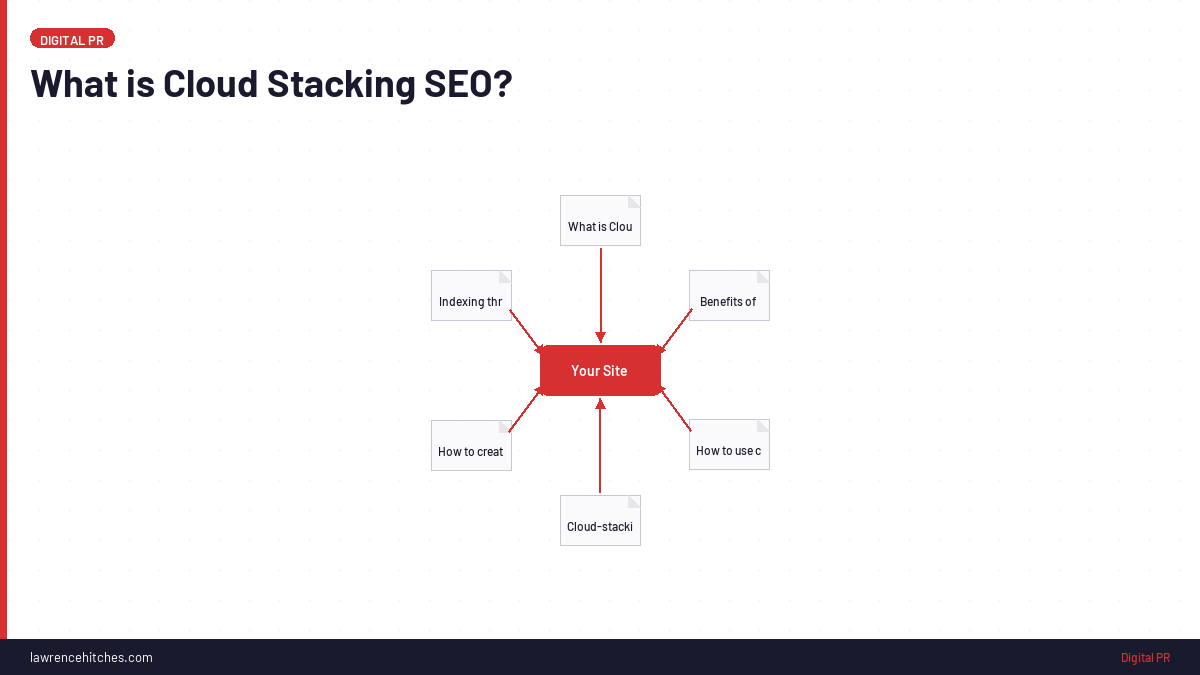 DIGITAL PR

What is Cloud Stacking SEO?

What is Clou

Indexing thr

Benefits of

Your Site

How to creat

How to use c

Cloud-stacki

lawrencehitches.com

Digital PR